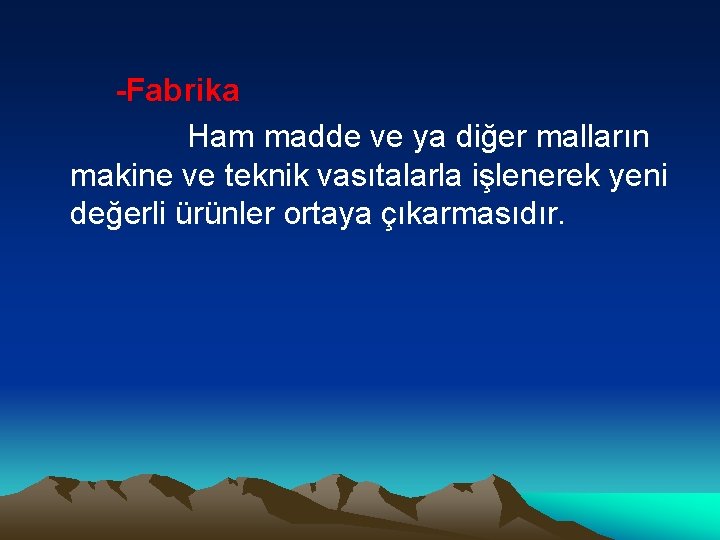 -Fabrika

Ham madde ve ya diğer malların makine ve teknik vasıtalarla işlenerek yeni değerli ürünler ortaya çıkarmasıdır.